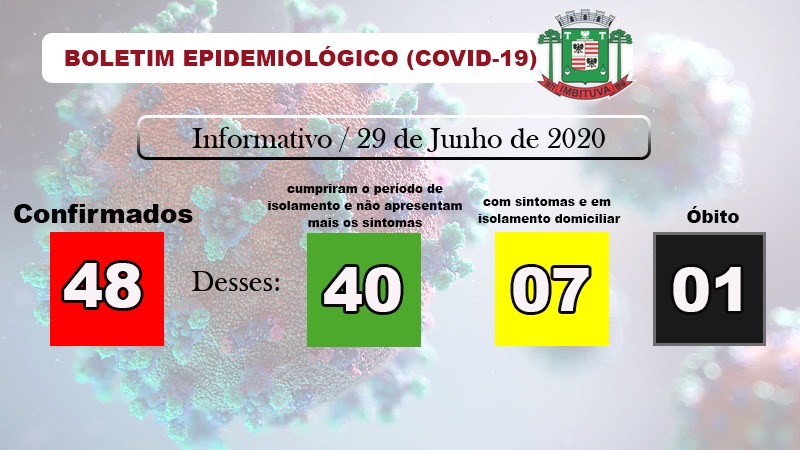 BOLETIM EPIDEMIOLÓGICO (COVID-19)

IMBITUVA

Informativo / 29 de Junho de 2020

Confirmados

48

Desses:

cumpriram o período de isolamento e não apresentam mais os sintomas

40

com sintomas e em isolamento domiciliar

07

Óbito

01